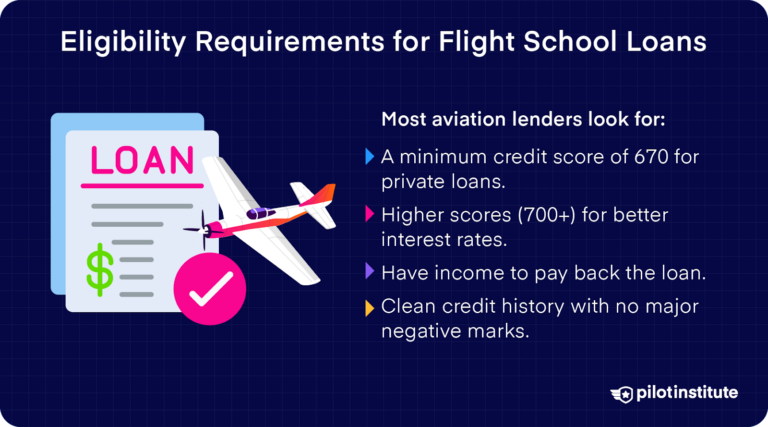 Eligibility Requirements for Flight School Loans

LOAN

$

Most aviation lenders look for:

A minimum credit score of 670 for private loans.

Higher scores (700+) for better interest rates.

Have income to pay back the loan.

Clean credit history with no major negative marks.

pilotinstitute